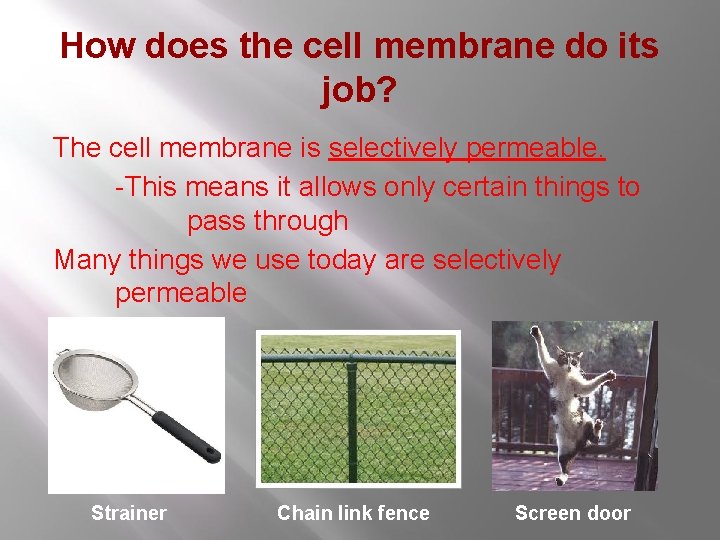 How does the cell membrane do its job?

The cell membrane is selectively permeable.

-This means it allows only certain things to pass through

Many things we use today are selectively permeable

Strainer

Chain link fence

Screen door